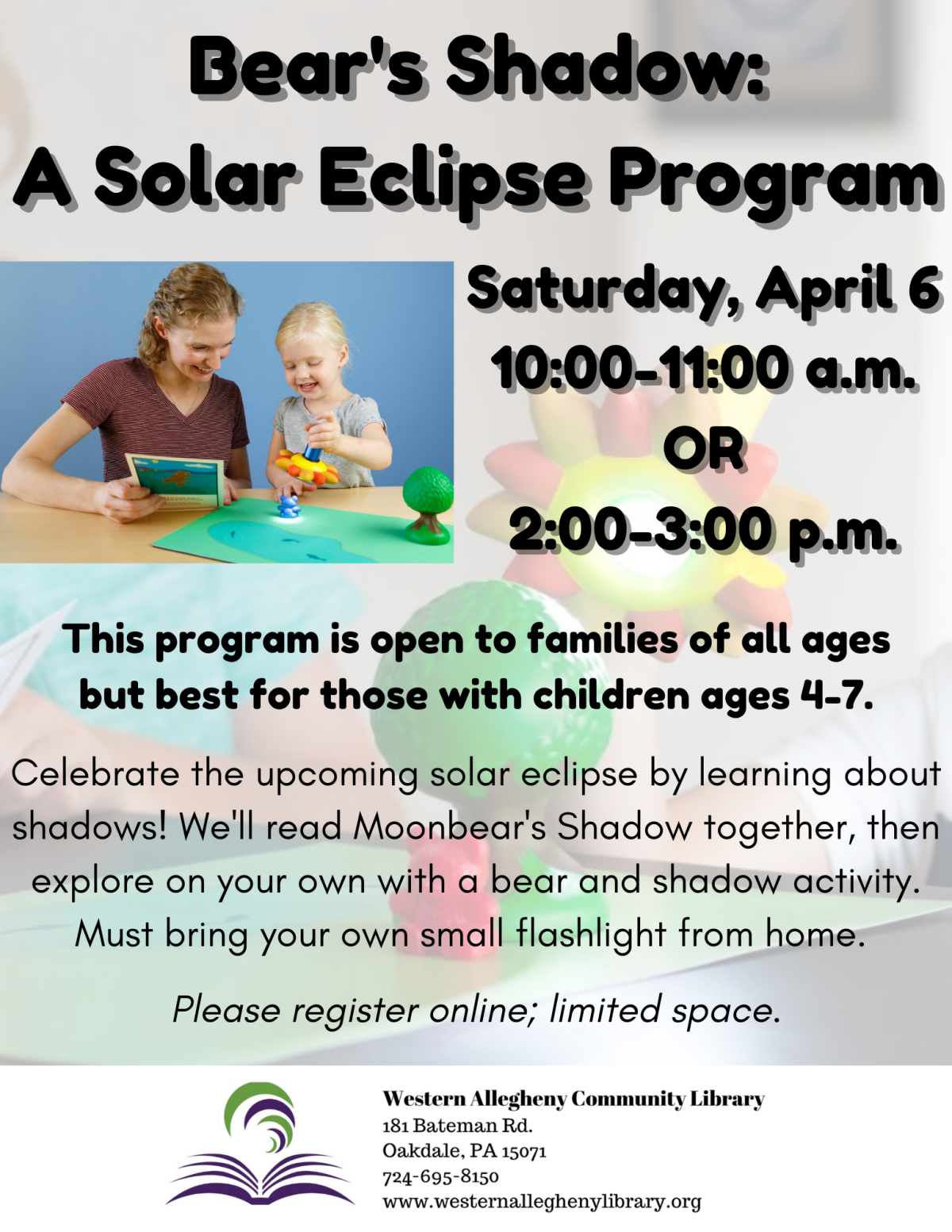 Bear's Shadow:
A Solar Eclipse Program

Saturday, April 6
10:00-11:00 a.m.
OR
2:00-3:00 p.m.

This program is open to families of all ages but best for those with children ages 4-7.

Celebrate the upcoming solar eclipse by learning about shadows! We'll read Moonbear's Shadow together, then explore on your own with a bear and shadow activity. Must bring your own small flashlight from home.

Please register online; limited space.

Western Allegheny Community Library
181 Bateman Rd.
Oakdale, PA 15071
724-695-8150
www.westernalleghenylibrary.org